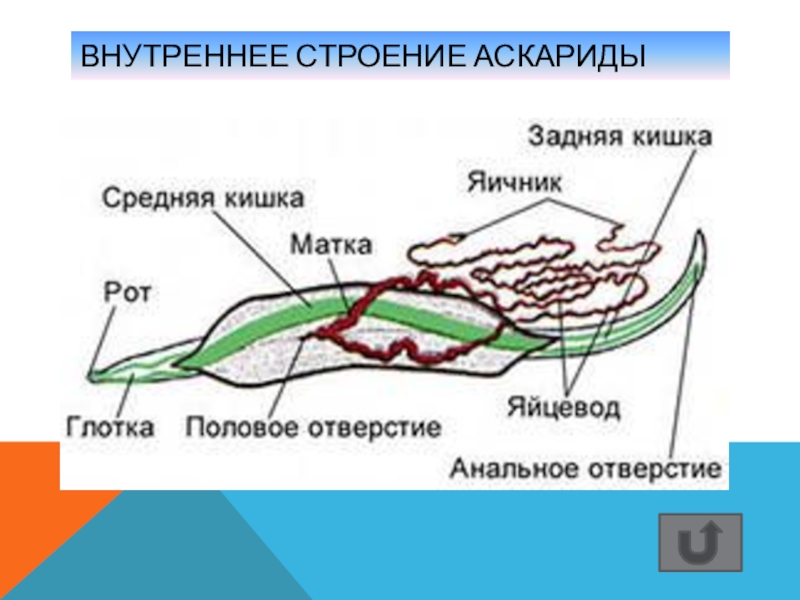 ВНУТРЕННЕЕ СТРОЕНИЕ АСКАРИДЫ

Задняя кишка
Яичник
Средняя кишка
Матка
Рот
Глотка
Половое отверстие
Яйцевод
Анальное отверстие